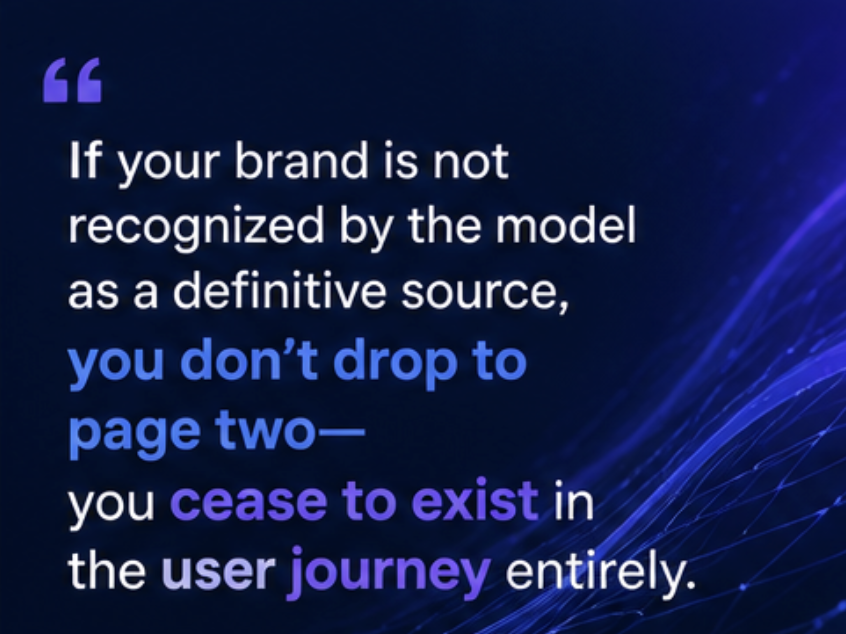 “

If your brand is not recognized by the model as a definitive source, you don’t drop to page two— you cease to exist in the user journey entirely.